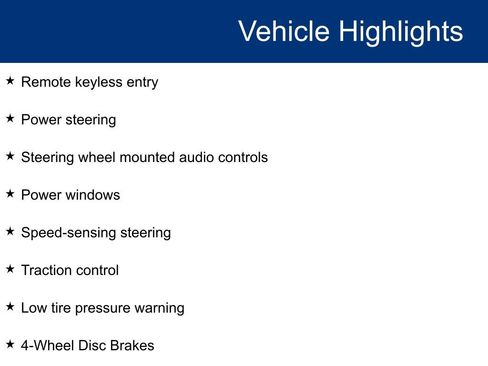 Vehicle Highlights

★ Remote keyless entry

★ Power steering

★ Steering wheel mounted audio controls

★ Power windows

★ Speed-sensing steering

★ Traction control

★ Low tire pressure warning

★ 4-Wheel Disc Brakes